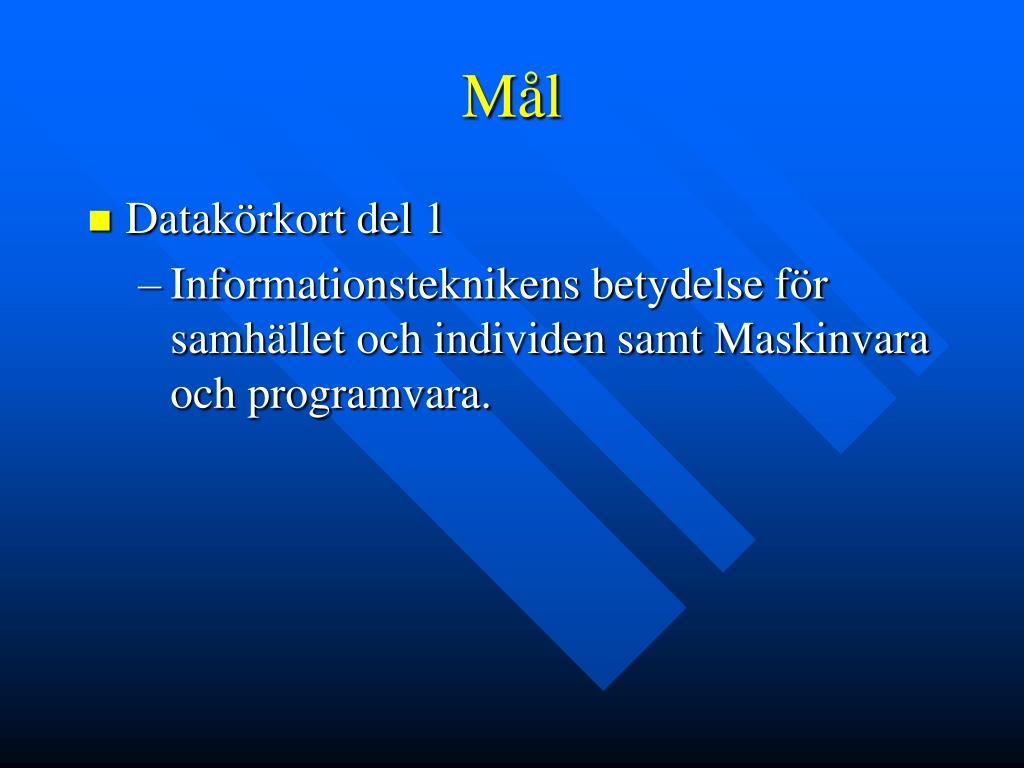 Mål

Datakörkort del 1

– Informationsteknikens betydelse för samhället och individen samt Maskinvara och programvara.